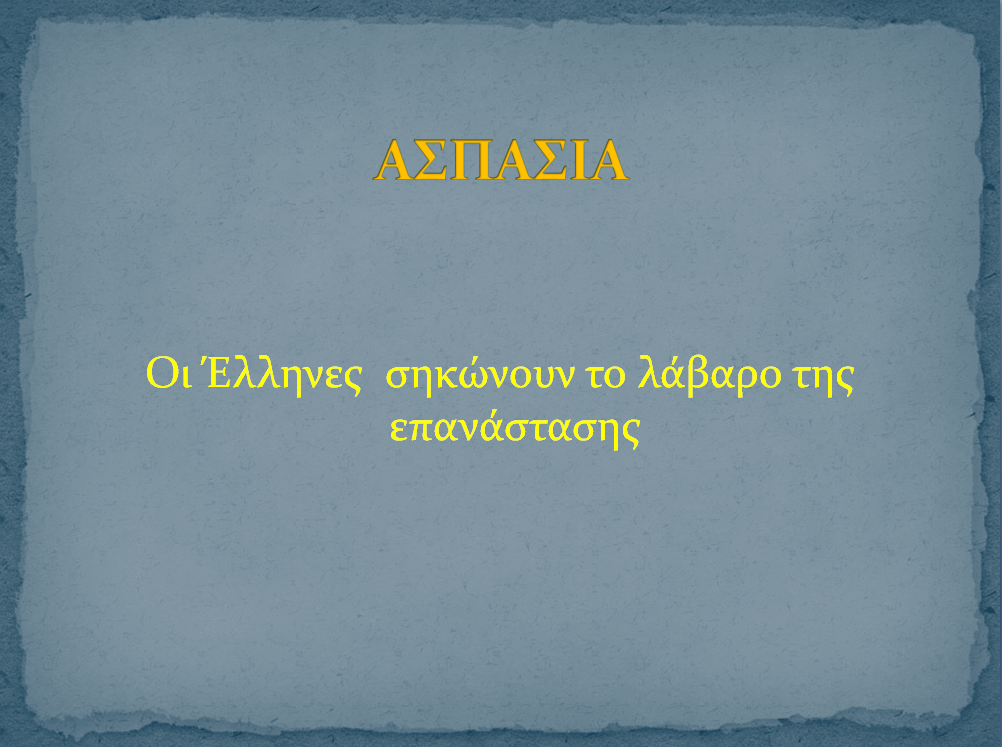 ΑΣΠΑΣΙΑ

Οι Έλληνες σηκώνουν το λάβαρο της επανάστασης